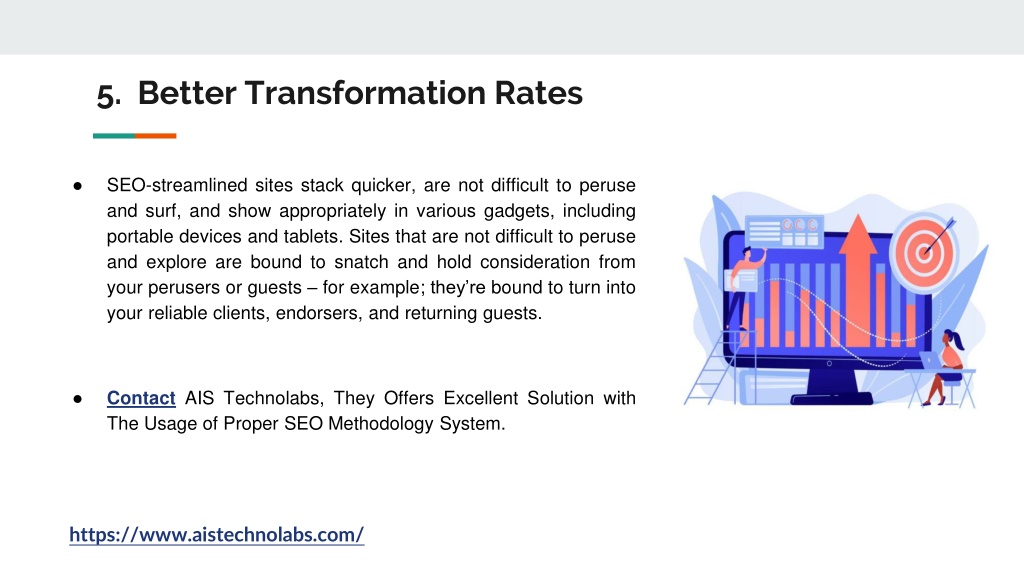 5. Better Transformation Rates

● SEO-streamlined sites stack quicker, are not difficult to peruse and surf, and show appropriately in various gadgets, including portable devices and tablets. Sites that are not difficult to peruse and explore are bound to snatch and hold consideration from your perusers or guests – for example; they're bound to turn into your reliable clients, endorsers, and returning guests.

● Contact AIS Technolabs, They Offers Excellent Solution with The Usage of Proper SEO Methodology System.

https://www.aistechnolabs.com/